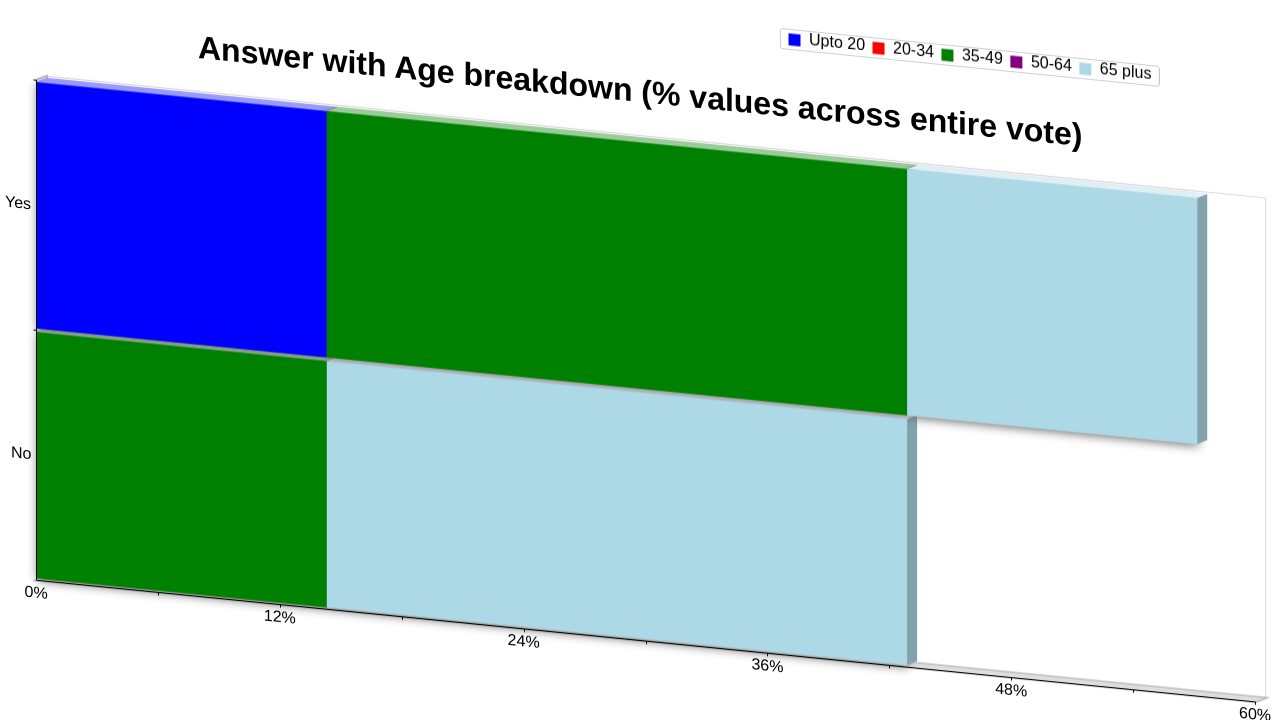 Answer with Age breakdown (% values across entire vote)

Upto 20 20-34 35-49 50-64 65 plus

Yes
No

0%
12%
24%
36%
48%
60%